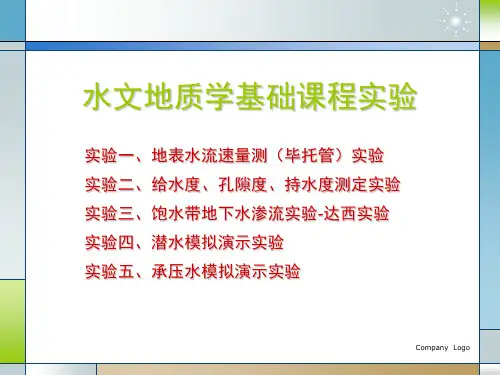 水文地质学基础课程实验

实验一、地表水流速量测（毕托管）实验

实验二、给水度、孔隙度、持水度测定实验

实验三、饱水带地下水渗流实验-达西实验

实验四、潜水模拟演示实验

实验五、承压水模拟演示实验

Company Logo